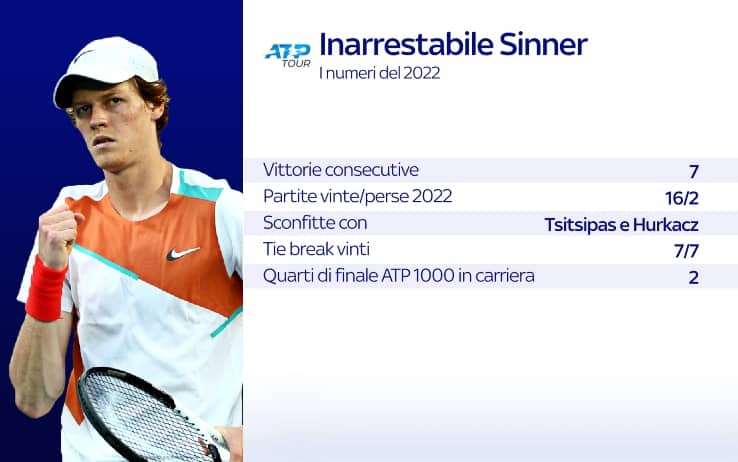 ATP TOUR

Inarrestabile Sinner
I numeri del 2022

| | |
|---|---|
| Vittorie consecutive | 7 |
| Partite vinte/perse 2022 | 16/2 |
| Sconfitte con | Tsitsipas e Hurkacz |
| Tie break vinti | 7/7 |
| Quarti di finale ATP 1000 in carriera | 2 |